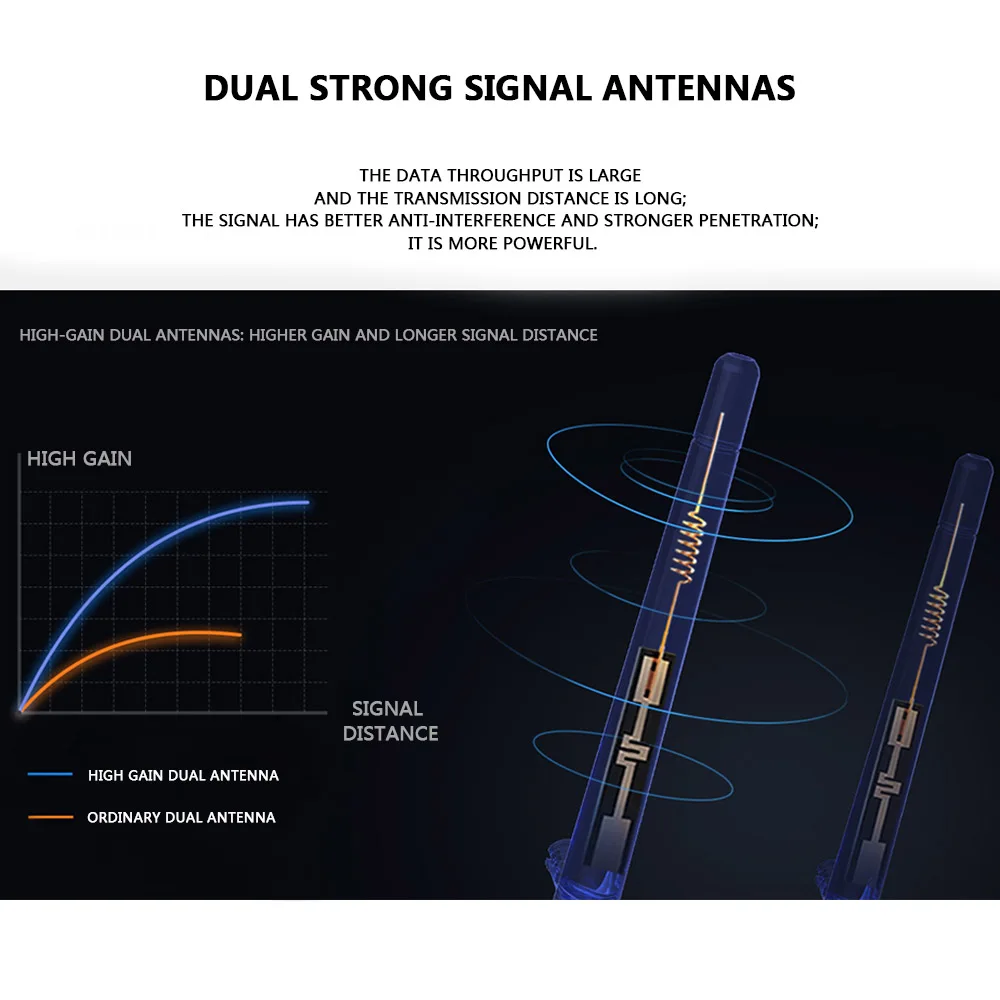 DUAL STRONG SIGNAL ANTENNAS

THE DATA THROUGHPUT IS LARGE
AND THE TRANSMISSION DISTANCE IS LONG;
THE SIGNAL HAS BETTER ANTI-INTERFERENCE AND STRONGER PENETRATION;
IT IS MORE POWERFUL.

HIGH-GAIN DUAL ANTENNAS: HIGHER GAIN AND LONGER SIGNAL DISTANCE

HIGH GAIN

SIGNAL DISTANCE

HIGH GAIN DUAL ANTENNA

ORDINARY DUAL ANTENNA